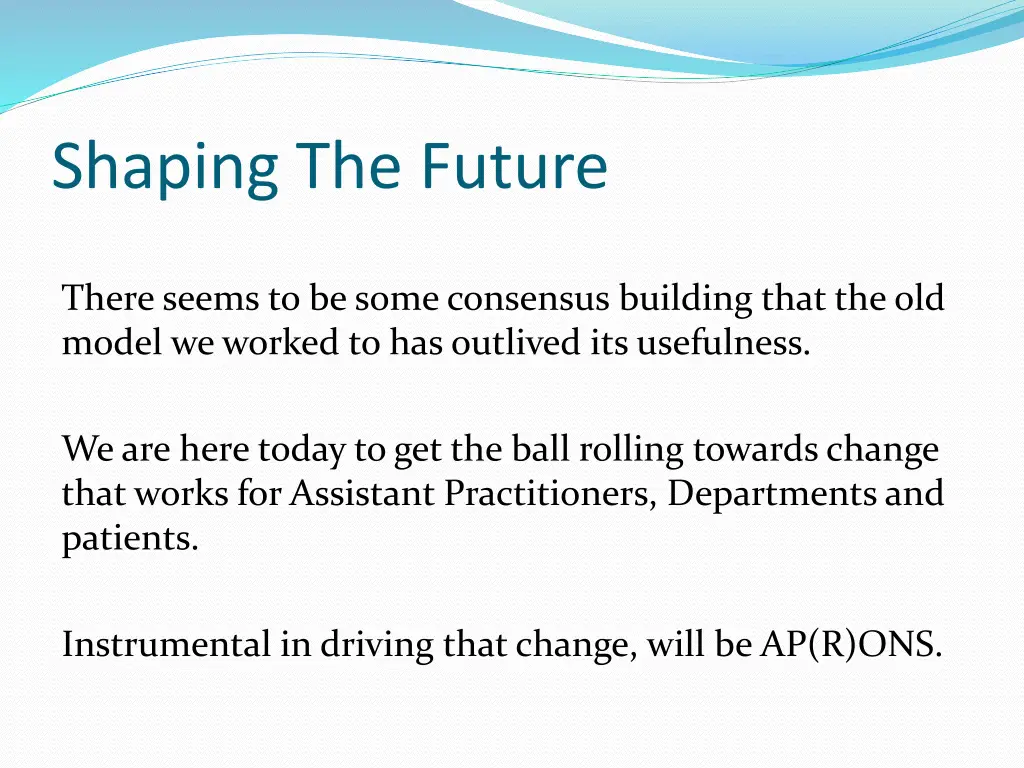 Shaping The Future

There seems to be some consensus building that the old model we worked to has outlived its usefulness.

We are here today to get the ball rolling towards change that works for Assistant Practitioners, Departments and patients.

Instrumental in driving that change, will be AP(R)ONS.